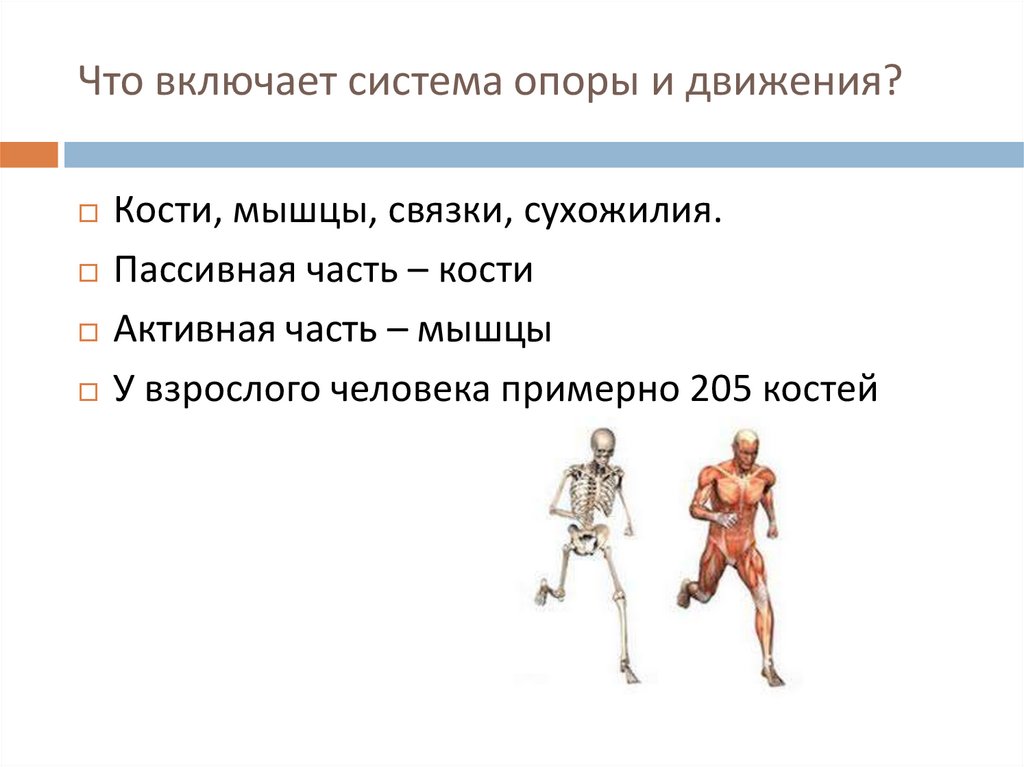 Что включает система опоры и движения?

□ Кости, мышцы, связки, сухожилия.
□ Пассивная часть – кости
□ Активная часть – мышцы
□ У взрослого человека примерно 205 костей